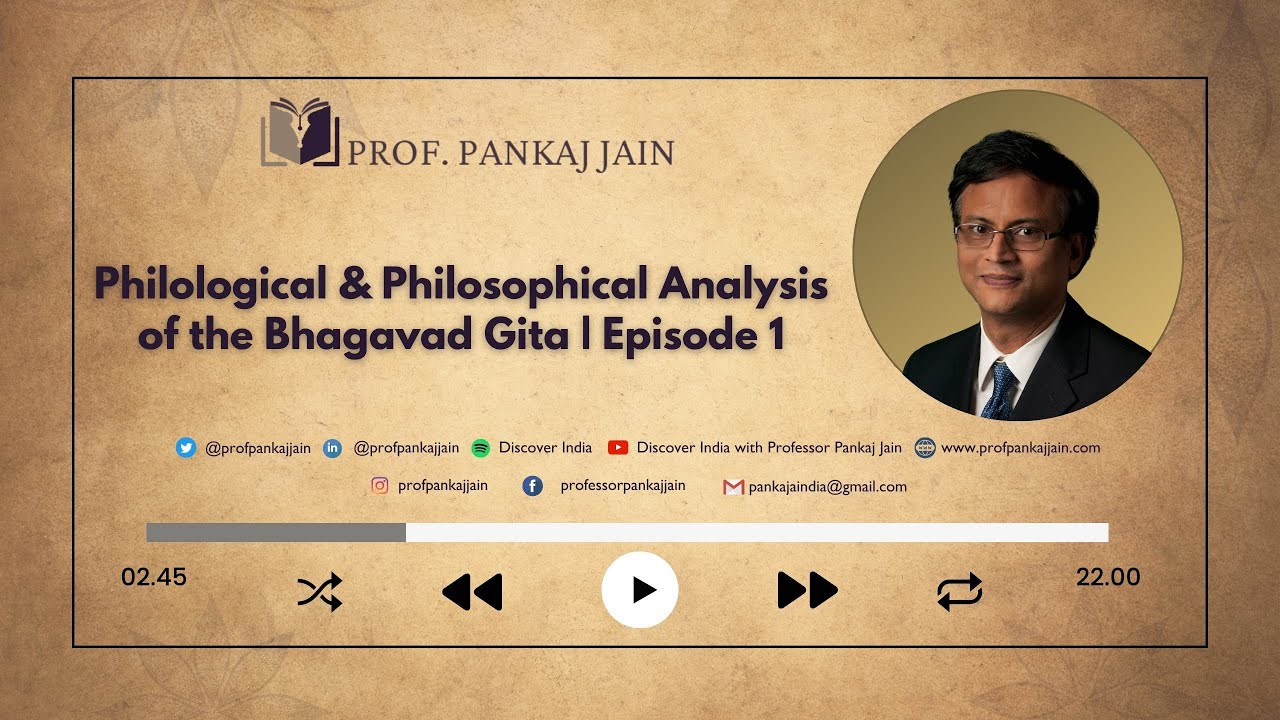 PROF. PANKAJ JAIN

Philological & Philosophical Analysis of the Bhagavad Gita | Episode 1

@profpankajjain @profpankajjain Discover India Discover India with Professor Pankaj Jain www.profpankajjain.com

profpankajjain professorpankajjain pankajaindia@gmail.com

02.45

22.00